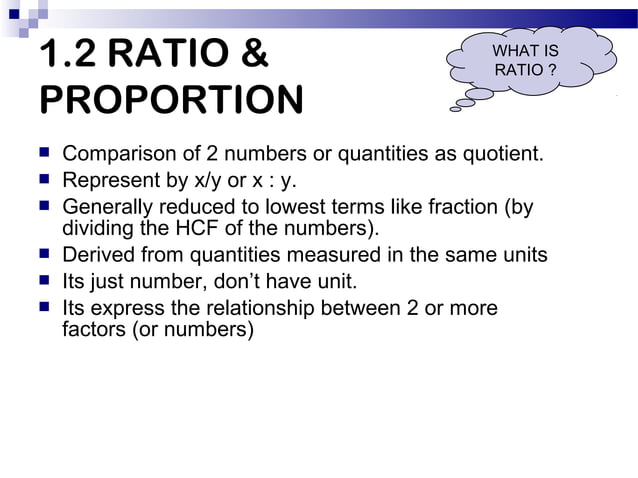 1.2 RATIO & PROPORTION

WHAT IS RATIO ?

- Comparison of 2 numbers or quantities as quotient.
- Represent by x/y or x : y.
- Generally reduced to lowest terms like fraction (by dividing the HCF of the numbers).
- Derived from quantities measured in the same units
- Its just number, don't have unit.
- Its express the relationship between 2 or more factors (or numbers)